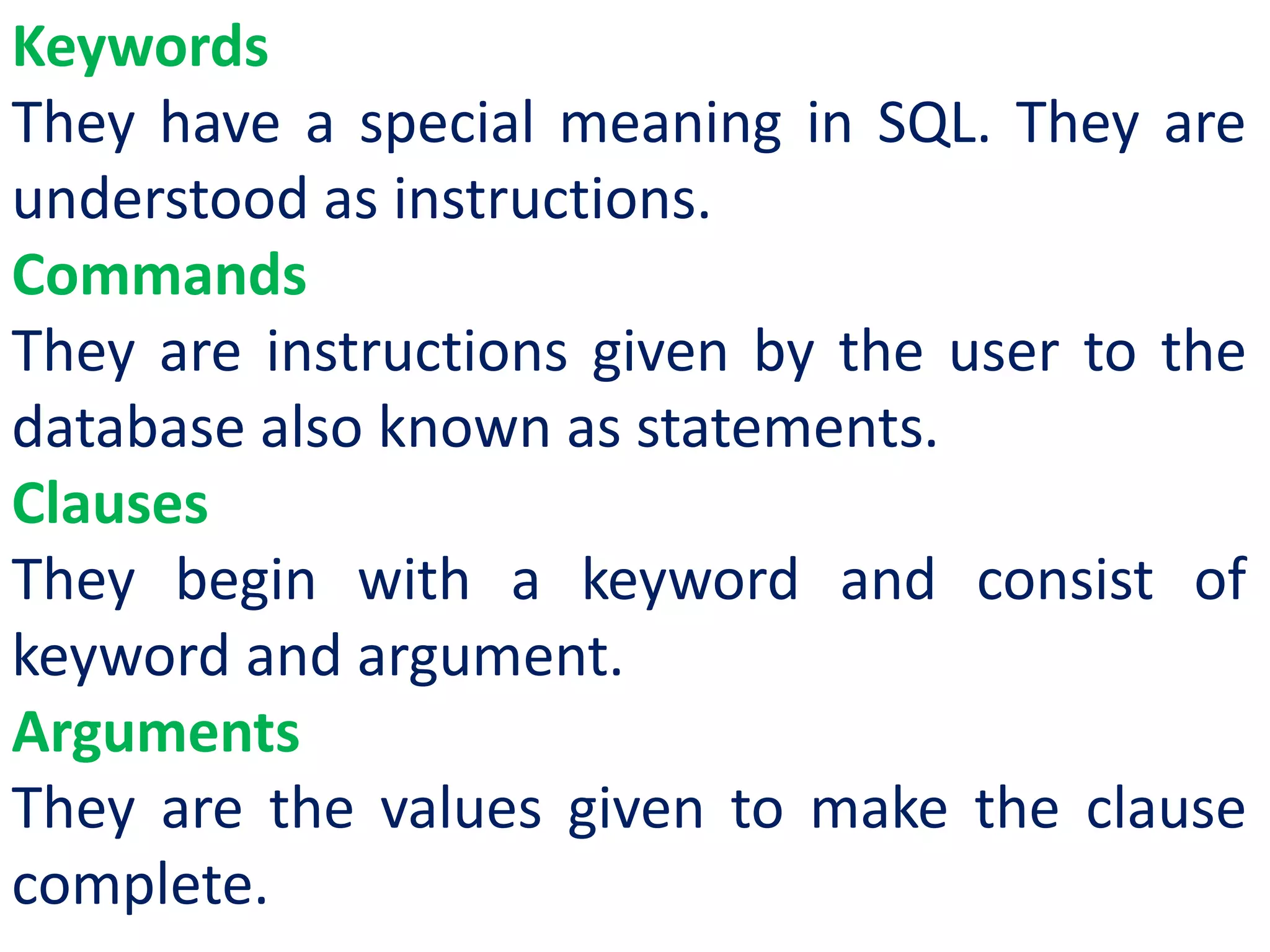 Keywords
They have a special meaning in SQL. They are understood as instructions.

Commands
They are instructions given by the user to the database also known as statements.

Clauses
They begin with a keyword and consist of keyword and argument.

Arguments
They are the values given to make the clause complete.